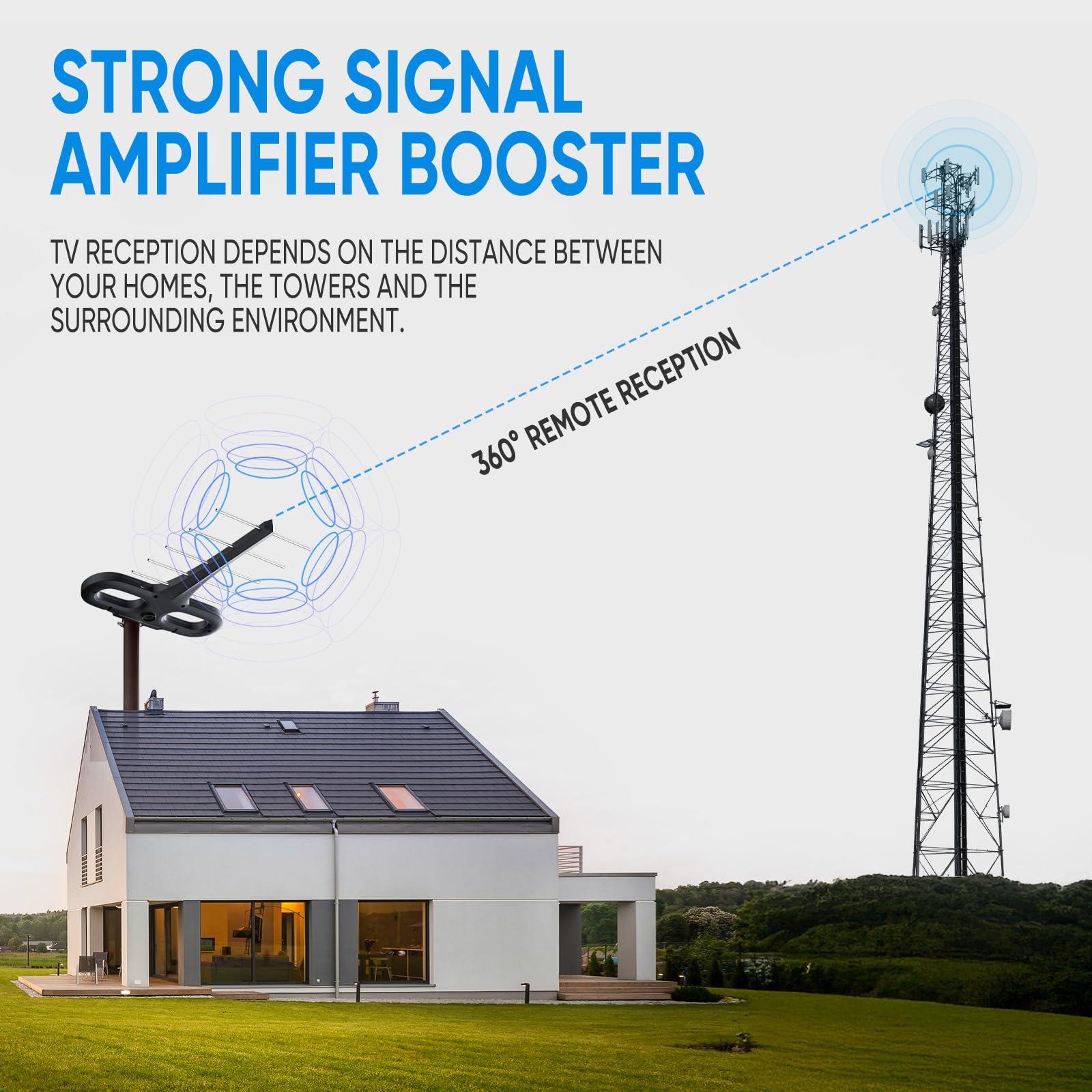 STRONG SIGNAL AMPLIFIER BOOSTER

TV RECEPTION DEPENDS ON THE DISTANCE BETWEEN YOUR HOMES, THE TOWERS AND THE SURROUNDING ENVIRONMENT.

360° REMOTE RECEPTION